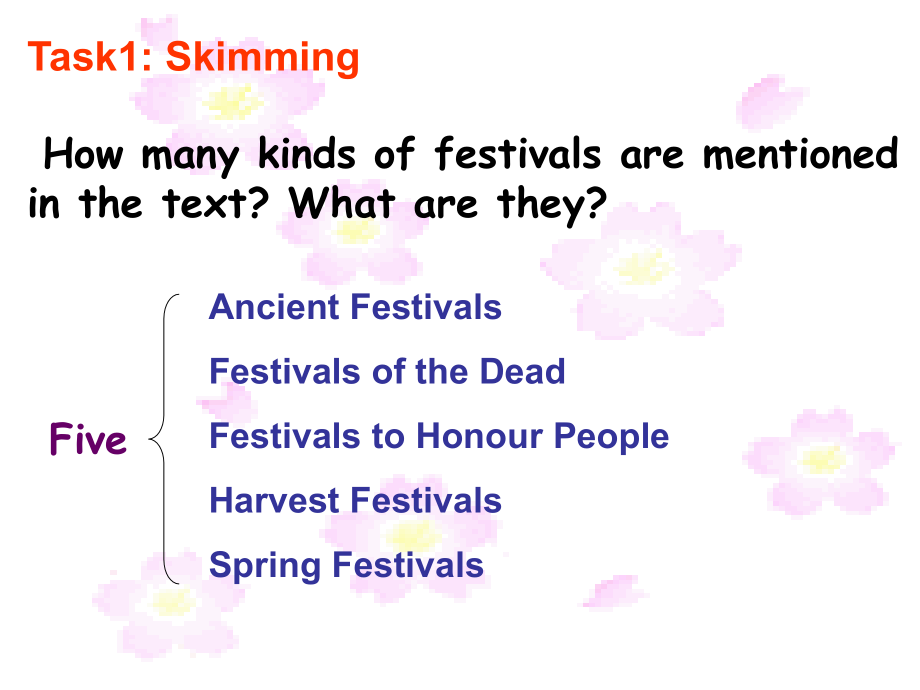 Task1: Skimming

How many kinds of festivals are mentioned in the text? What are they?

Five

Ancient Festivals

Festivals of the Dead

Festivals to Honour People

Harvest Festivals

Spring Festivals